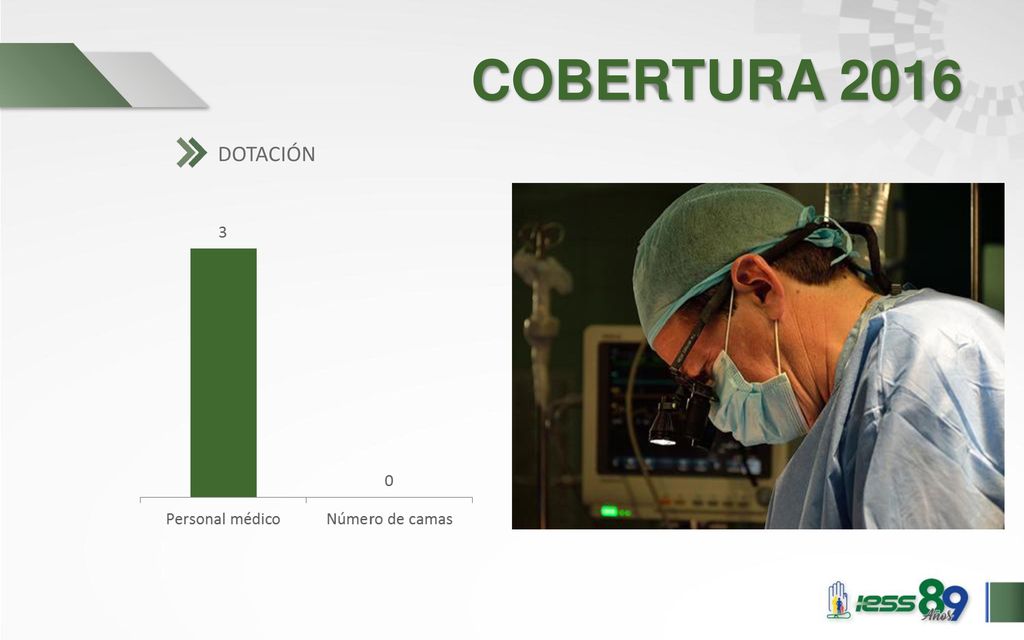 COBERTURA 2016

DOTACIÓN

3

0

Personal médico

Número de camas

iess 89 Años